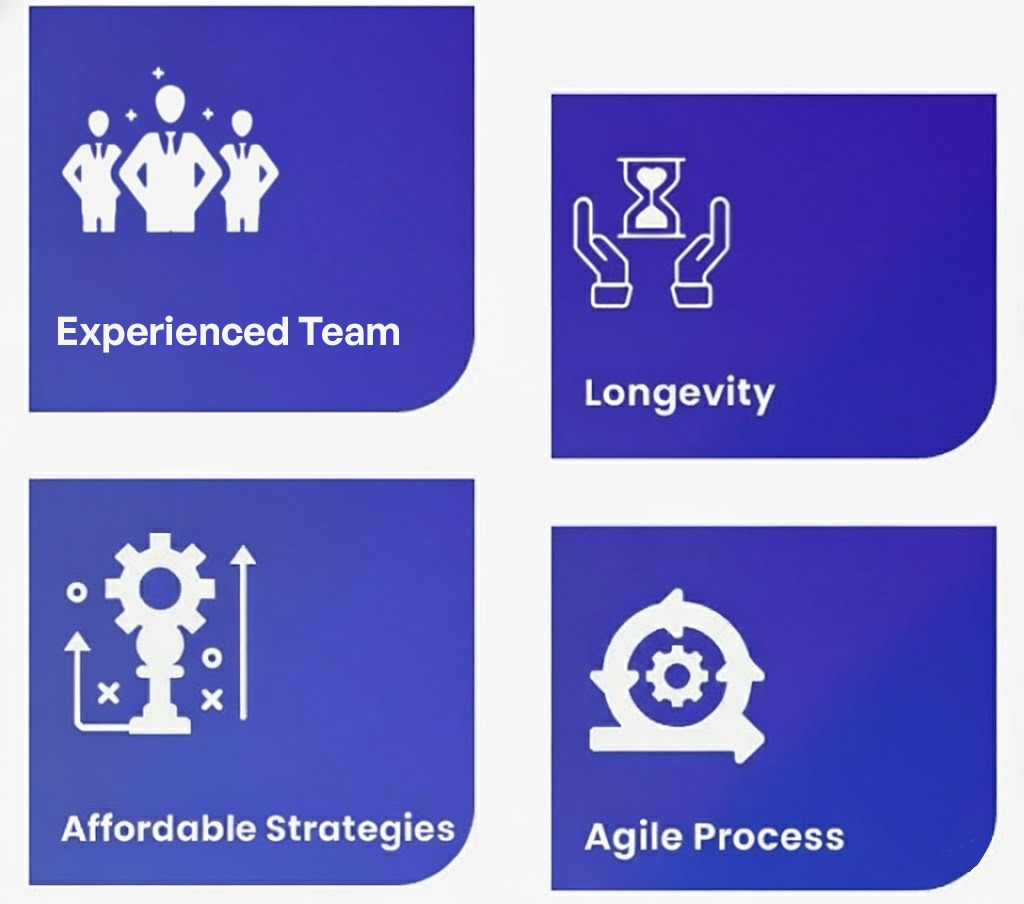 Experienced Team

Longevity

Affordable Strategies

Agile Process